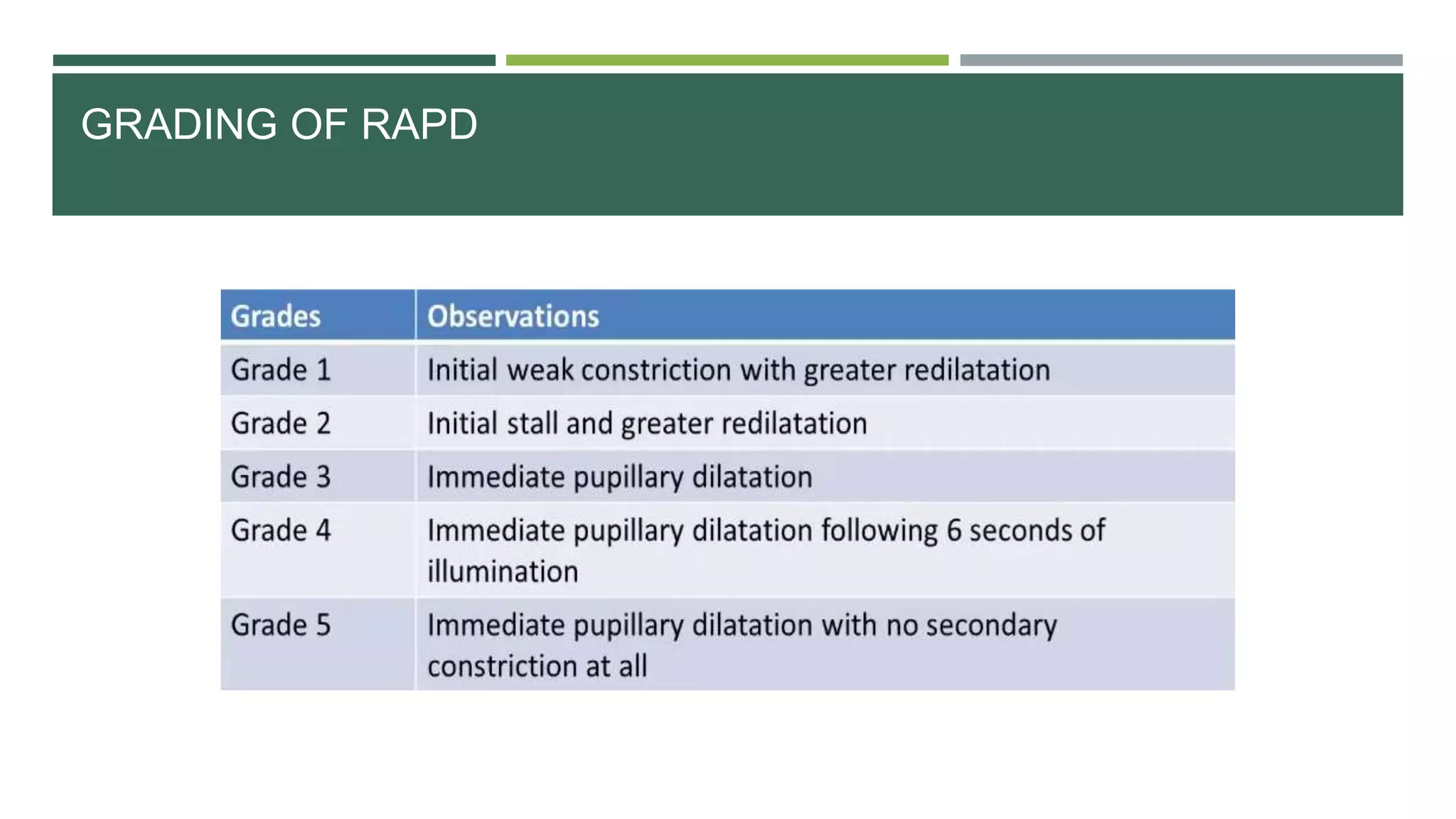 GRADING OF RAPD

| Grades | Observations |
|---|---|
| Grade 1 | Initial weak constriction with greater redilatation |
| Grade 2 | Initial stall and greater redilatation |
| Grade 3 | Immediate pupillary dilatation |
| Grade 4 | Immediate pupillary dilatation following 6 seconds of illumination |
| Grade 5 | Immediate pupillary dilatation with no secondary constriction at all |